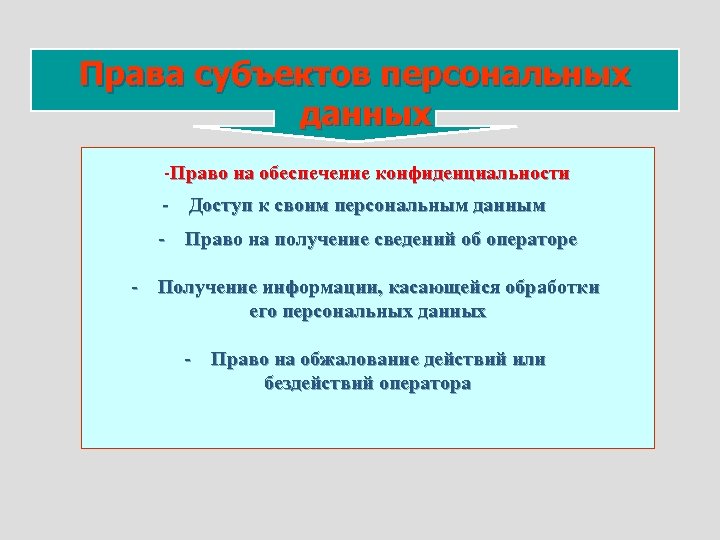 Права субъектов персональных данных

-Право на обеспечение конфиденциальности

- Доступ к своим персональным данным

- Право на получение сведений об операторе

- Получение информации, касающейся обработки его персональных данных

- Право на обжалование действий или бездействий оператора